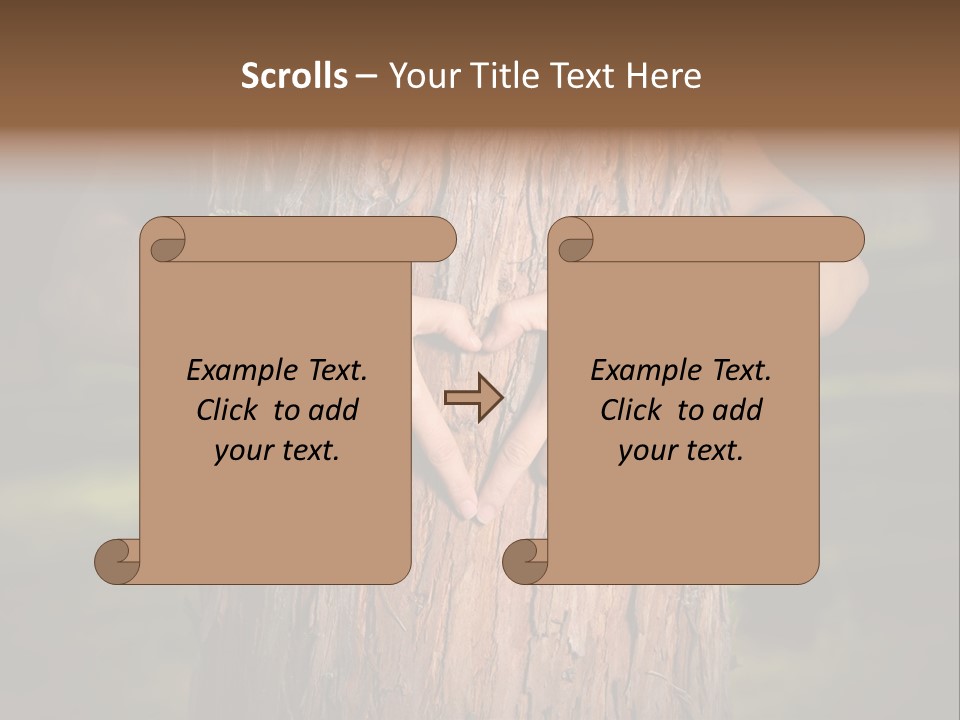 Scrolls – Your Title Text Here

Example Text. Click to add your text.

Example Text. Click to add your text.